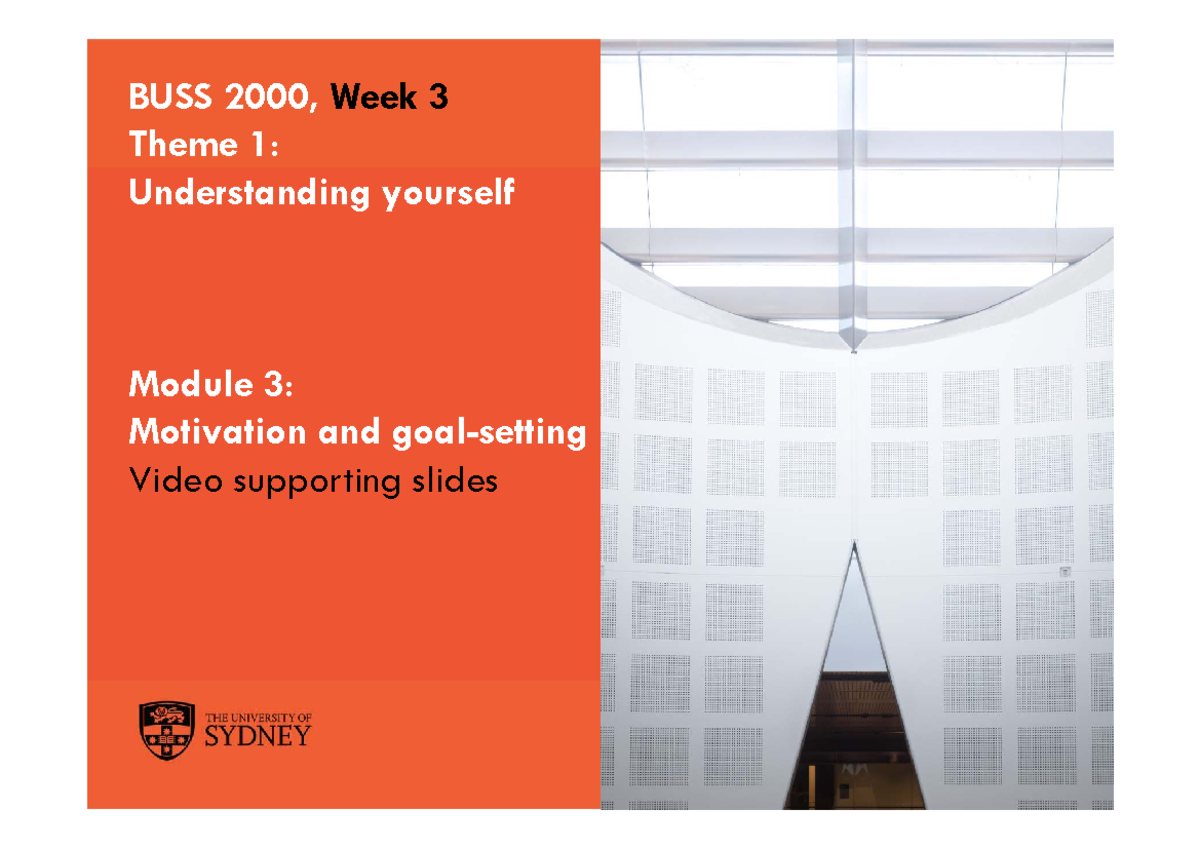 BUSS 2000, Week 3
Theme 1:
Understanding yourself

Module 3:
Motivation and goal-setting
Video supporting slides

THE UNIVERSITY OF
SYDNEY